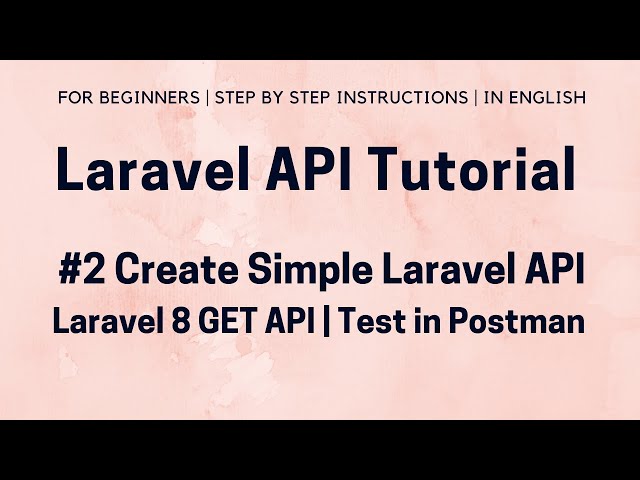 FOR BEGINNERS | STEP BY STEP INSTRUCTIONS | IN ENGLISH

Laravel API Tutorial

#2 Create Simple Laravel API

Laravel 8 GET API | Test in Postman